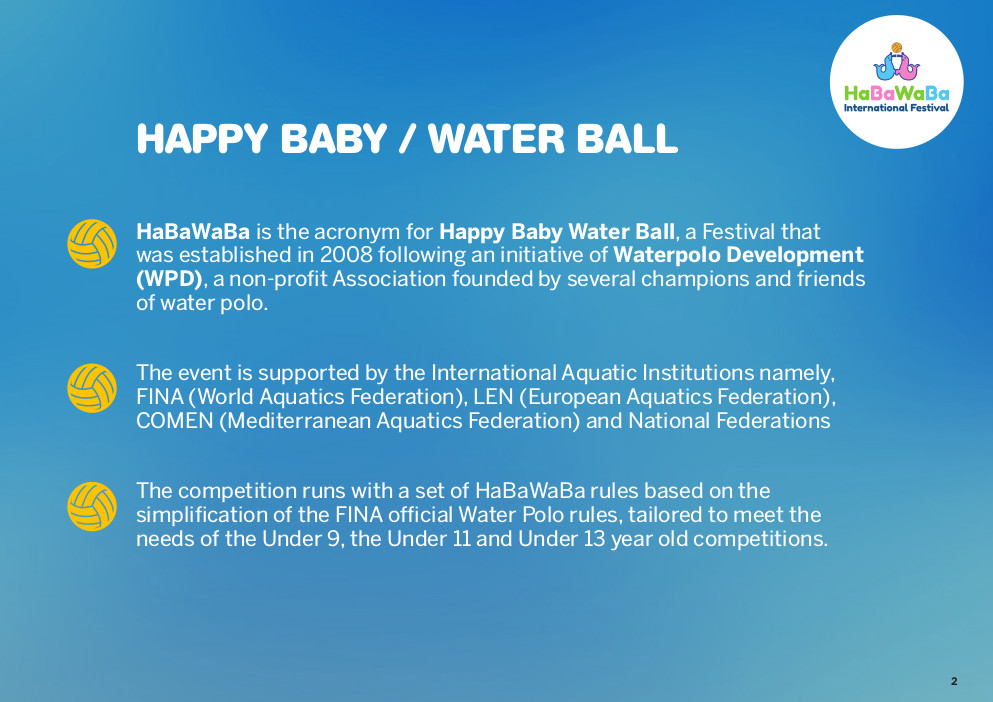 HaBaWaBa
International Festival

HAPPY BABY / WATER BALL

HaBaWaBa is the acronym for Happy Baby Water Ball, a Festival that was established in 2008 following an initiative of Waterpolo Development (WPD), a non-profit Association founded by several champions and friends of water polo.

The event is supported by the International Aquatic Institutions namely, FINA (World Aquatics Federation), LEN (European Aquatics Federation), COMEN (Mediterranean Aquatics Federation) and National Federations

The competition runs with a set of HaBaWaBa rules based on the simplification of the FINA official Water Polo rules, tailored to meet the needs of the Under 9, the Under 11 and Under 13 year old competitions.

2